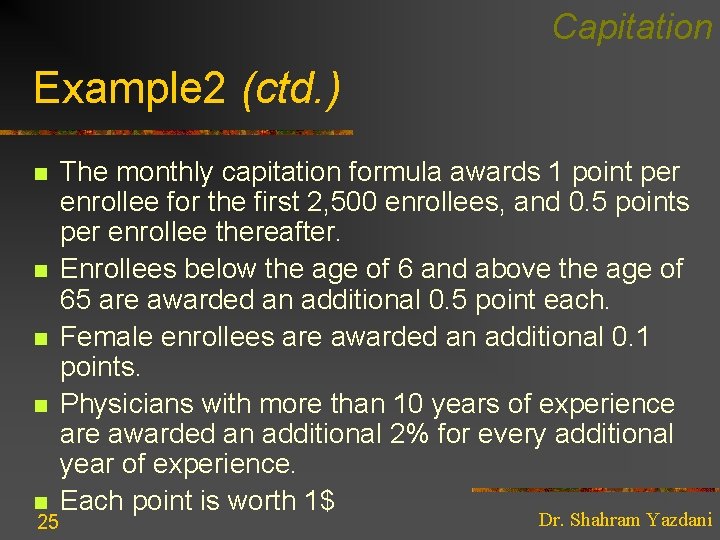 Capitation

Example2 (ctd.)

• The monthly capitation formula awards 1 point per enrollee for the first 2,500 enrollees, and 0.5 points per enrollee thereafter.
• Enrollees below the age of 6 and above the age of 65 are awarded an additional 0.5 point each.
• Female enrollees are awarded an additional 0.1 points.
• Physicians with more than 10 years of experience are awarded an additional 2% for every additional year of experience.
• Each point is worth 1$

25

Dr. Shahram Yazdani